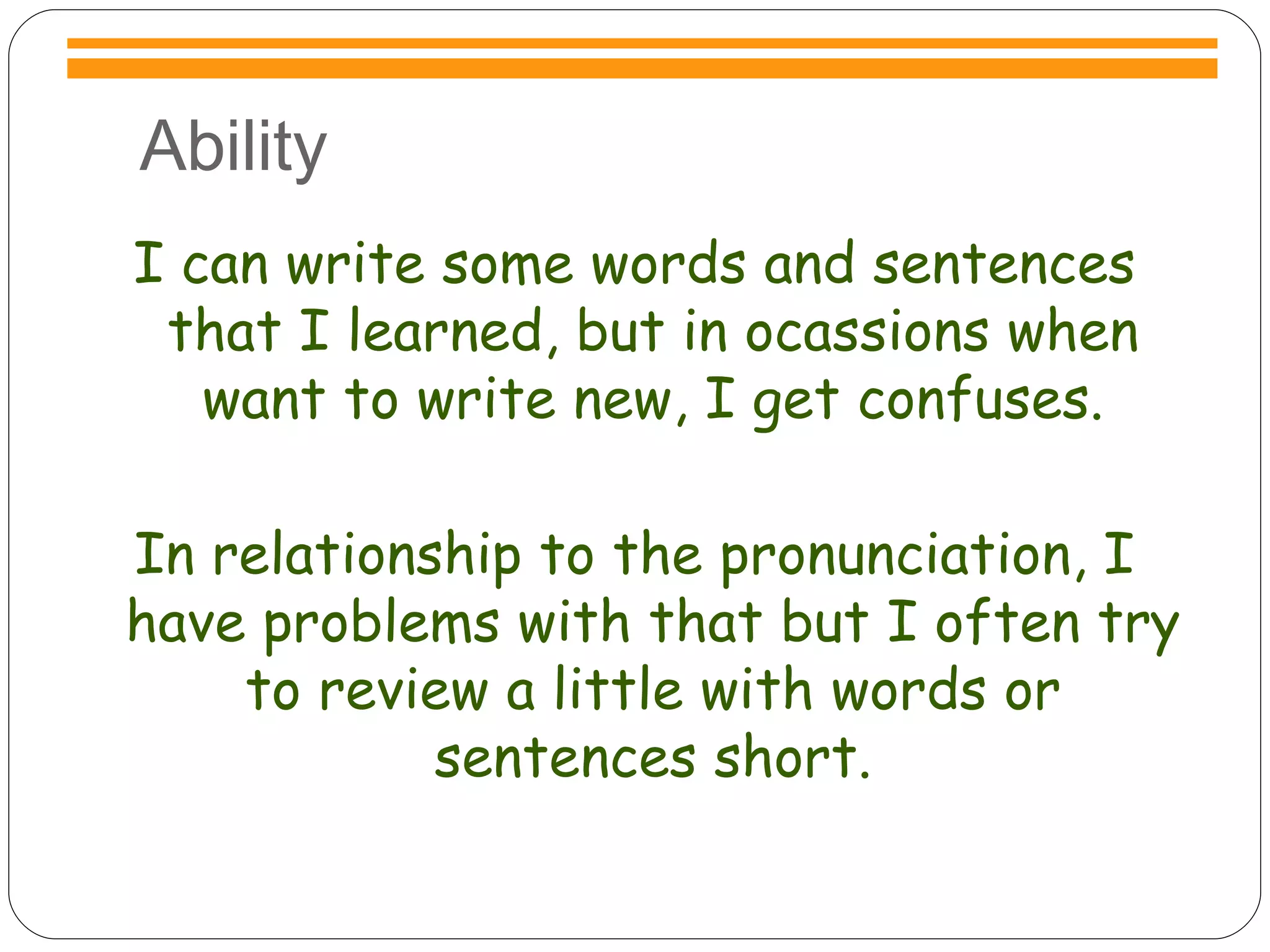 Ability

I can write some words and sentences that I learned, but in ocassions when want to write new, I get confuses.

In relationship to the pronunciation, I have problems with that but I often try to review a little with words or sentences short.